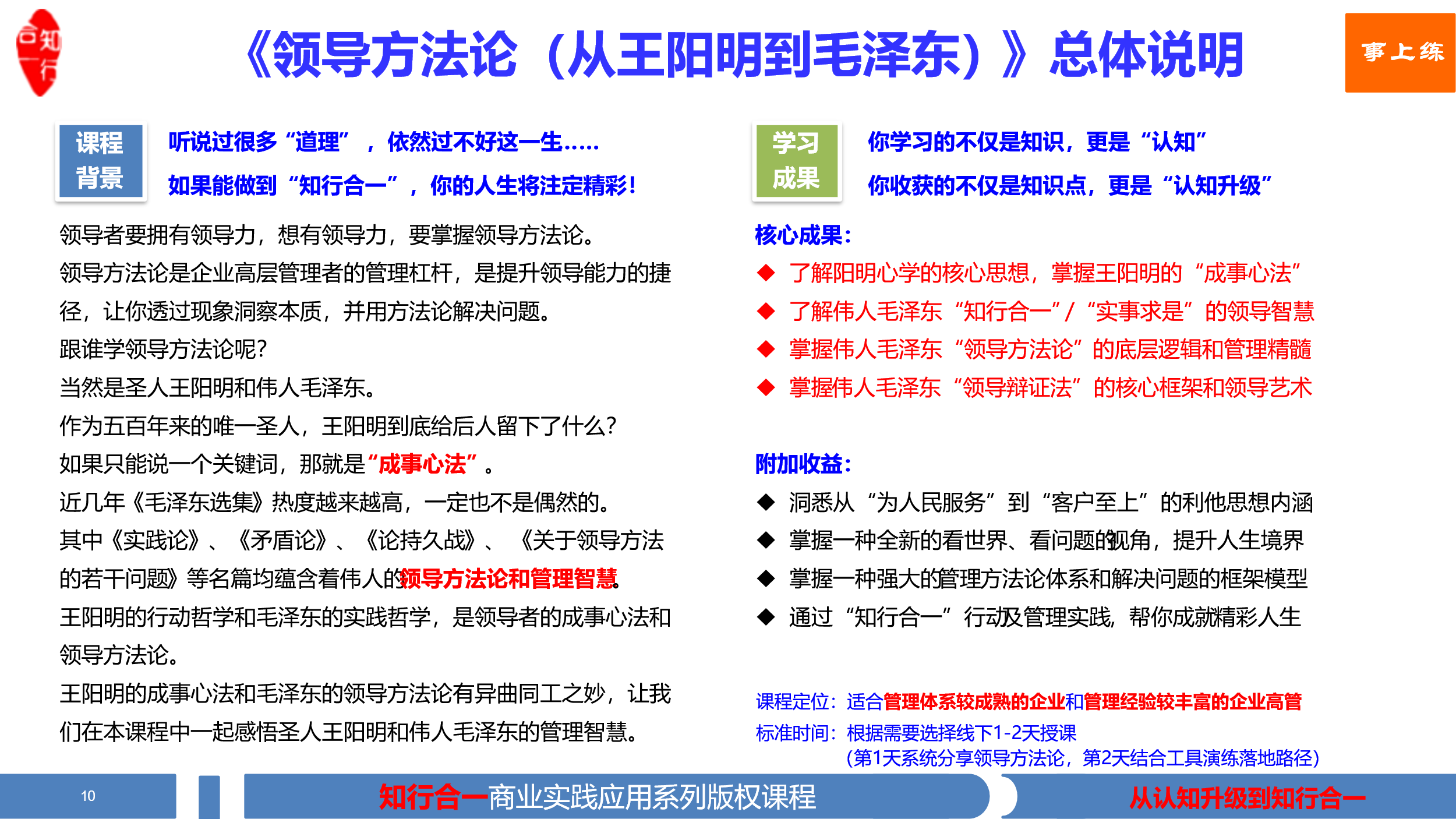 合知一行

《领导方法论（从王阳明到毛泽东）》总体说明

事上练

课程背景

听说过很多“道理”，依然过不好这一生.....

如果能做到“知行合一”，你的人生将注定精彩！

领导者要拥有领导力，想有领导力，要掌握领导方法论。
领导方法论是企业高层管理者的管理杠杆，是提升领导能力的捷径，让你透过现象洞察本质，并用方法论解决问题。
跟谁学领导方法论呢？
当然是圣人王阳明和伟人毛泽东。
作为五百年来的唯一圣人，王阳明到底给后人留下了什么？
如果只能说一个关键词，那就是“成事心法”。
近几年《毛泽东选集》热度越来越高，一定也不是偶然的。
其中《实践论》、《矛盾论》、《论持久战》、《关于领导方法的若干问题》等名篇均蕴含着伟人的领导方法论和管理智慧。
王阳明的行动哲学和毛泽东的实践哲学，是领导者的成事心法和领导方法论。
王阳明的成事心法和毛泽东的领导方法论有异曲同工之妙，让我们在本课程中一起感悟圣人王阳明和伟人毛泽东的管理智慧。

学习成果

你学习的不仅是知识，更是“认知”

你收获的不仅是知识点，更是“认知升级”

核心成果：
◆ 了解阳明心学的核心思想，掌握王阳明的“成事心法”
◆ 了解伟人毛泽东“知行合一”/“实事求是”的领导智慧
◆ 掌握伟人毛泽东“领导方法论”的底层逻辑和管理精髓
◆ 掌握伟人毛泽东“领导辩证法”的核心框架和领导艺术

附加收益：
◆ 洞悉从“为人民服务”到“客户至上”的利他思想内涵
◆ 掌握一种全新的看世界、看问题的视角，提升人生境界
◆ 掌握一种强大的管理方法论体系和解决问题的框架模型
◆ 通过“知行合一”行动及管理实践，帮你成就精彩人生

课程定位：适合管理体系较成熟的企业和管理经验较丰富的企业高管
标准时间：根据需要选择线下1-2天授课
（第1天系统分享领导方法论，第2天结合工具演练落地路径）

10

知行合一商业实践应用系列版权课程

从认知升级到知行合一